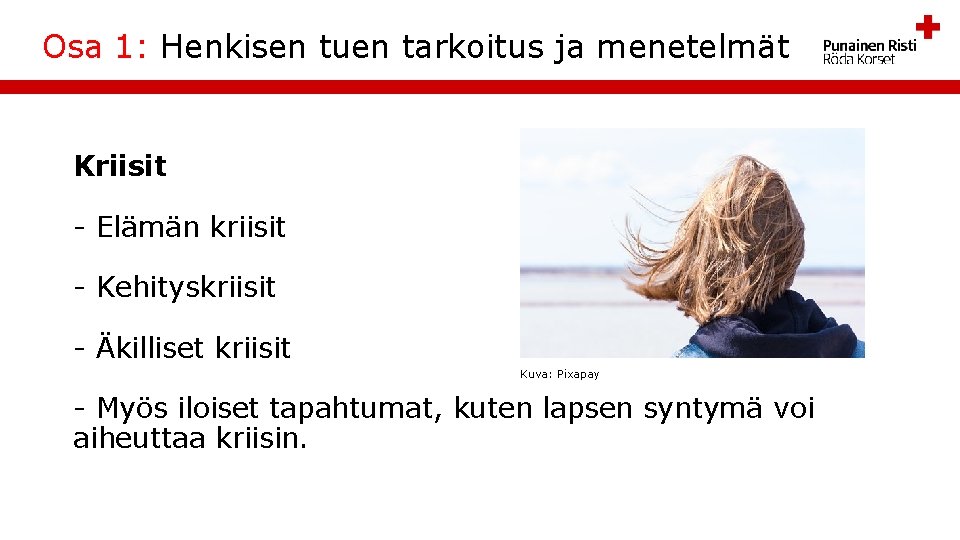 Osa 1: Henkisen tuen tarkoitus ja menetelmät

Punainen Risti
Röda Korset

Kriisit

- Elämän kriisit

- Kehityskriisit

- Äkilliset kriisit

Kuva: Pixapay

- Myös iloiset tapahtumat, kuten lapsen syntymä voi aiheuttaa kriisin.